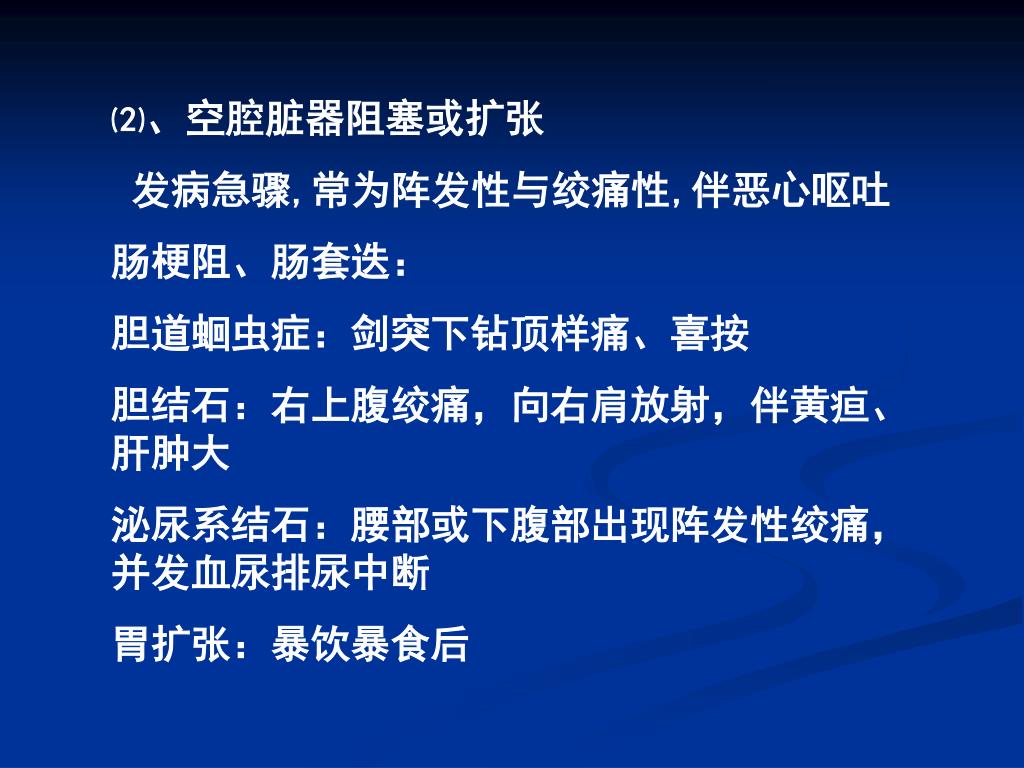 ⑵、空腔脏器阻塞或扩张

发病急骤,常为阵发性与绞痛性,伴恶心呕吐

肠梗阻、肠套迭：

胆道蛔虫症：剑突下钻顶样痛、喜按

胆结石：右上腹绞痛，向右肩放射，伴黄疸、肝肿大

泌尿系结石：腰部或下腹部出现阵发性绞痛，并发血尿排尿中断

胃扩张：暴饮暴食后